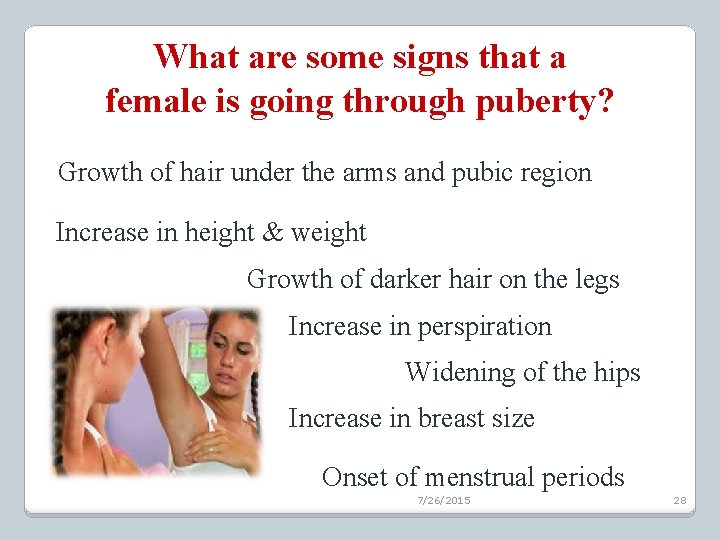 What are some signs that a female is going through puberty?

Growth of hair under the arms and pubic region

Increase in height & weight

Growth of darker hair on the legs

Increase in perspiration

Widening of the hips

Increase in breast size

Onset of menstrual periods

7/26/2015

28